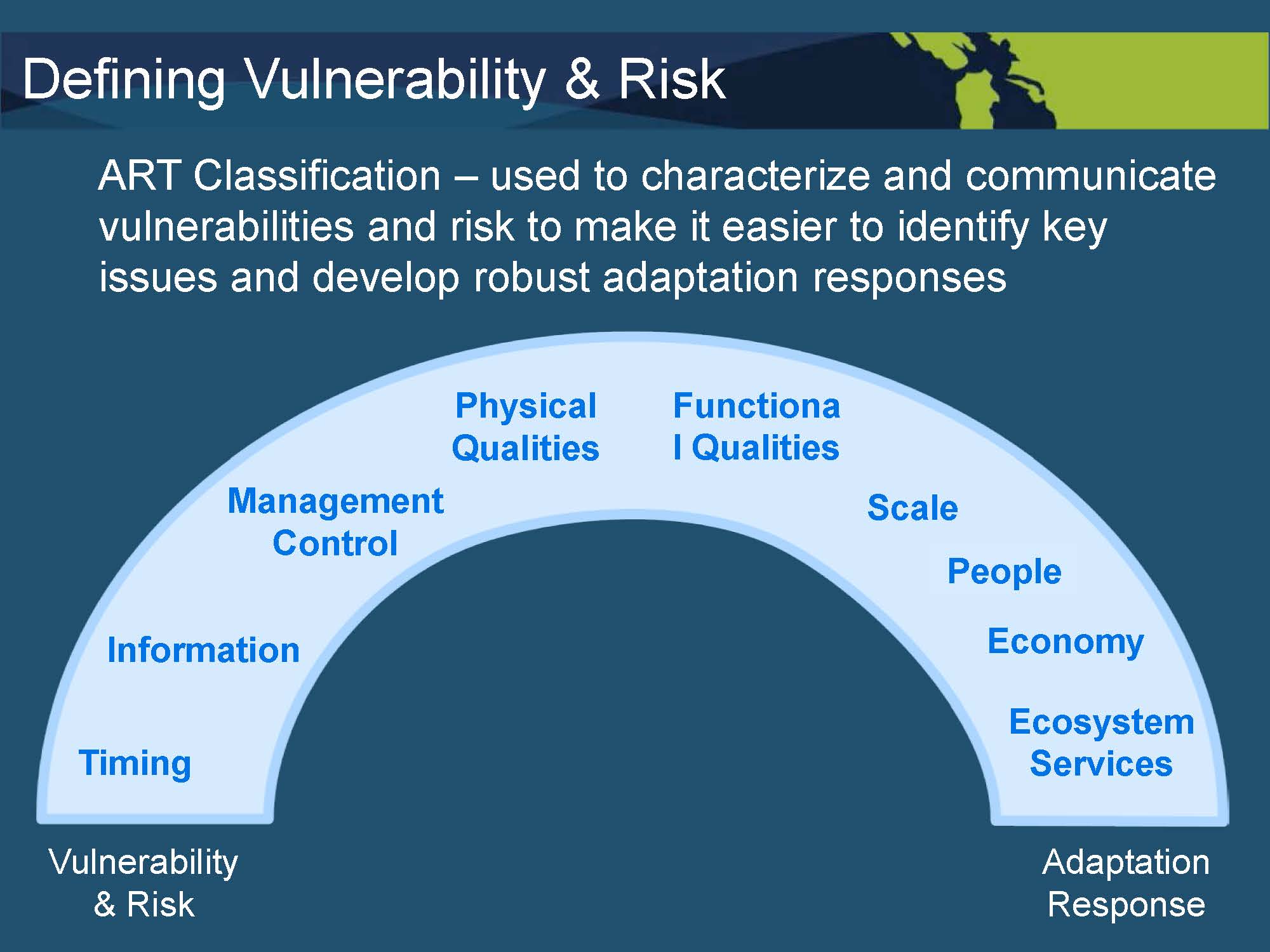 Defining Vulnerability & Risk

ART Classification – used to characterize and communicate vulnerabilities and risk to make it easier to identify key issues and develop robust adaptation responses

Timing

Information

Management Control

Physical Qualities

Functiona l Qualities

Scale

People

Economy

Ecosystem Services

Vulnerability & Risk

Adaptation Response